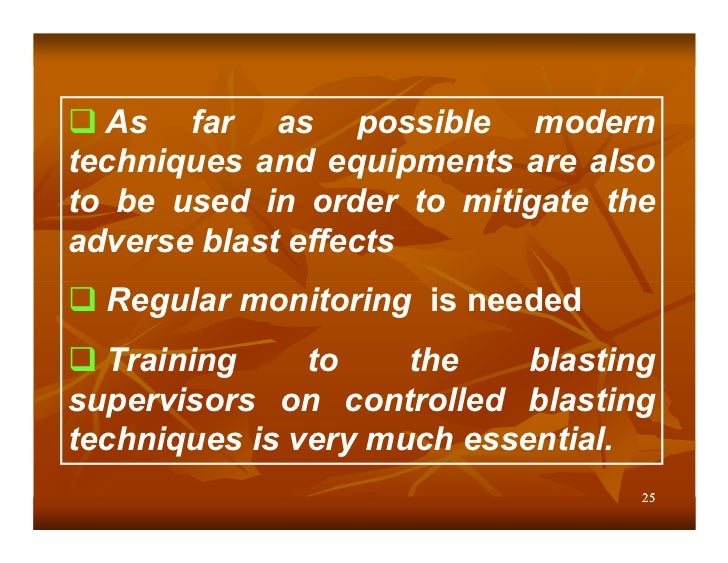 ❑ As far as possible modern techniques and equipments are also to be used in order to mitigate the adverse blast effects

❑ Regular monitoring is needed

❑ Training to the blasting supervisors on controlled blasting techniques is very much essential.

25